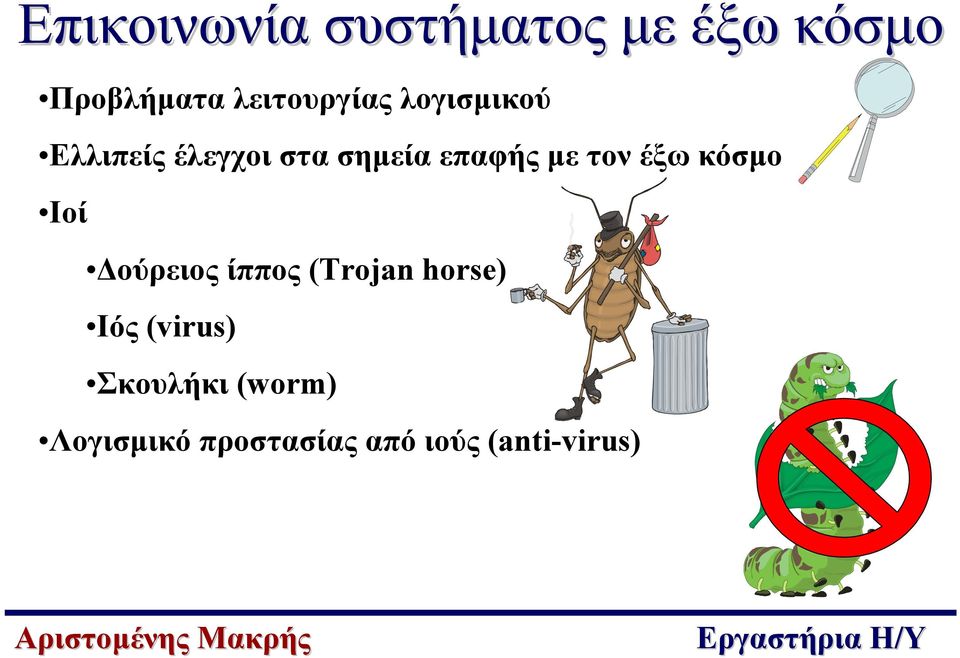 Επικοινωνία συστήματος με έξω κόσμο

•Προβλήματα λειτουργίας λογισμικού

•Ελλιπείς έλεγχοι στα σημεία επαφής με τον έξω κόσμο

•Ιοί

•Δούρειος ίππος (Trojan horse)

•Ιός (virus)

•Σκουλήκι (worm)

•Λογισμικό προστασίας από ιούς (anti-virus)

Αριστομένης Μακρής

Εργαστήρια Η/Υ